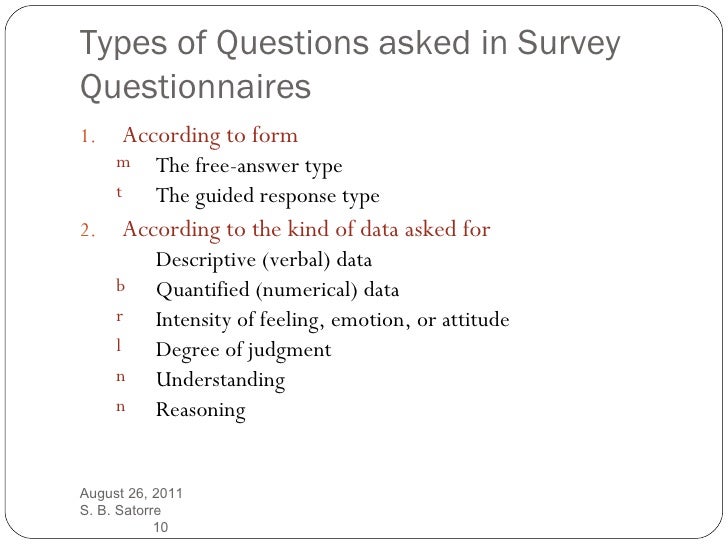 Types of Questions asked in Survey Questionnaires

1. According to form
m The free-answer type
t The guided response type
2. According to the kind of data asked for
Descriptive (verbal) data
b Quantified (numerical) data
r Intensity of feeling, emotion, or attitude
l Degree of judgment
n Understanding
n Reasoning

August 26, 2011
S. B. Satorre
10